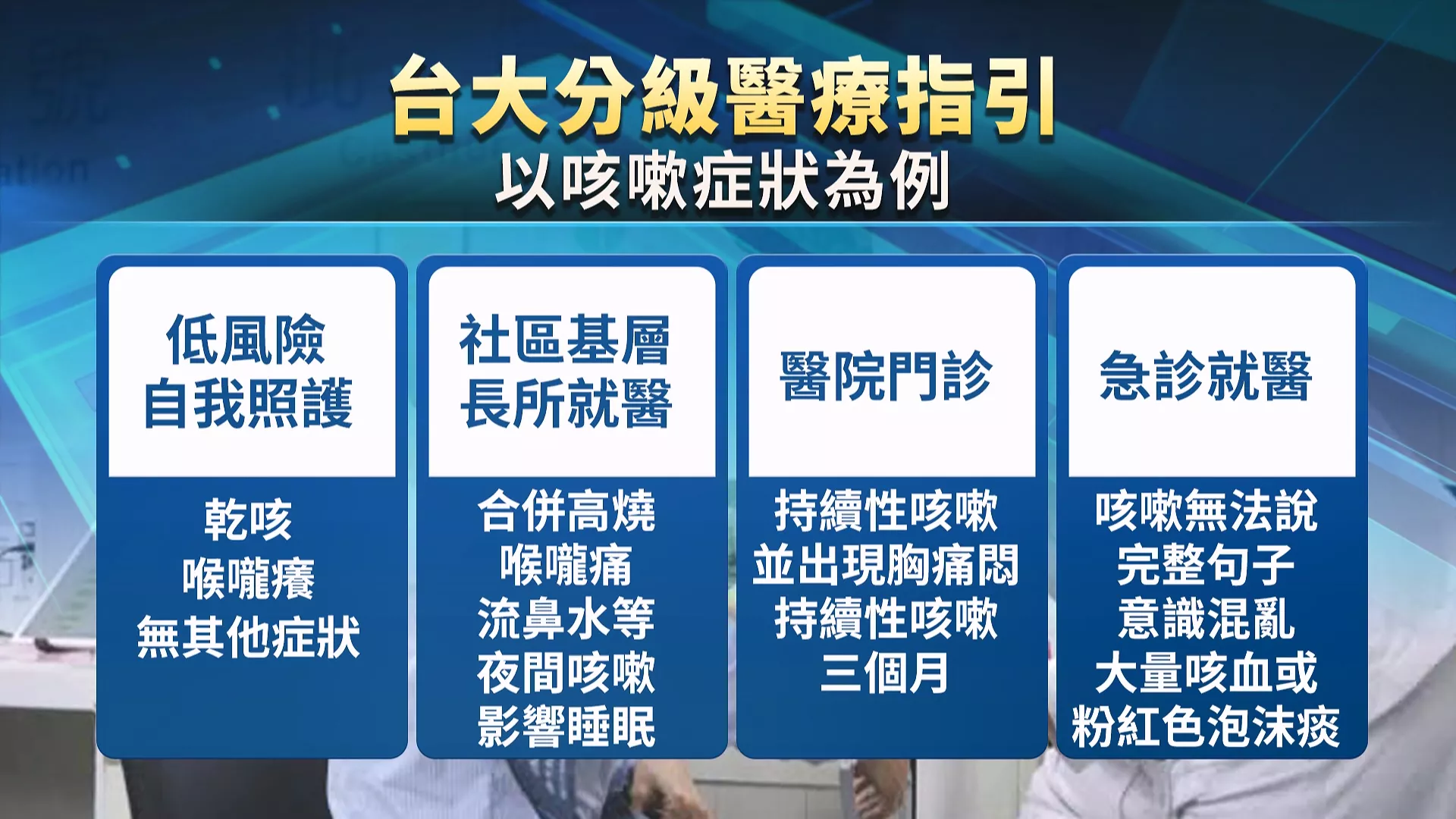 台大分級醫療指引
以咳嗽症狀為例

低風險
自我照護

乾咳
喉嚨癢
無其他症狀

社區基層
長所就醫

合併高燒
喉嚨痛
流鼻水等
夜間咳嗽
影響睡眠

醫院門診

持續性咳嗽
並出現胸痛悶
持續性咳嗽
三個月

急診就醫

咳嗽無法說
完整句子
意識混亂
大量咳血或
粉紅色泡沫痰